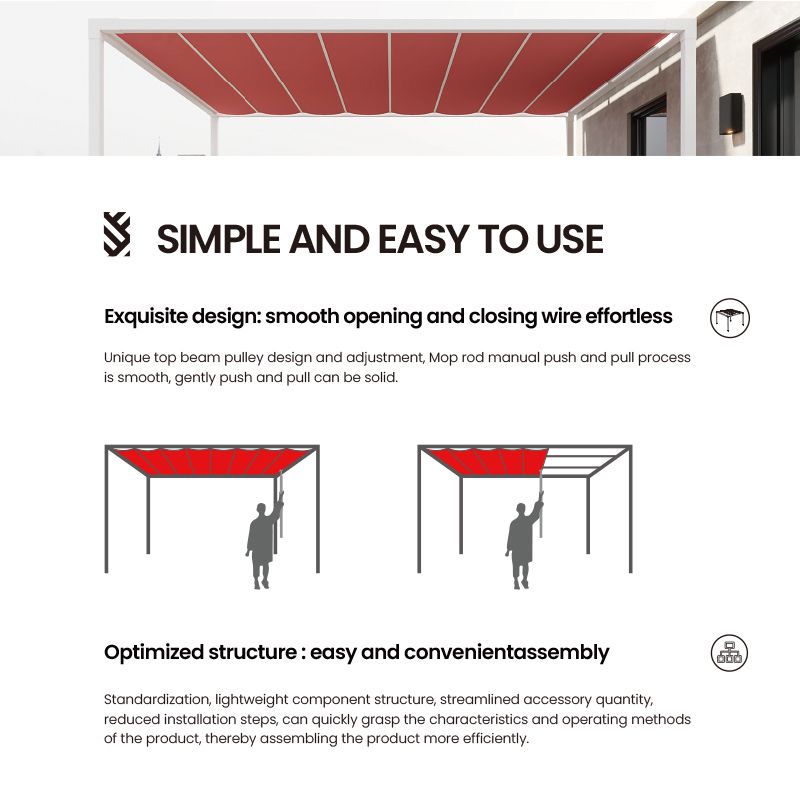 SIMPLE AND EASY TO USE

Exquisite design: smooth opening and closing wire effortless

Unique top beam pulley design and adjustment, Mop rod manual push and pull process is smooth, gently push and pull can be solid.

Optimized structure : easy and convenientassembly

Standardization, lightweight component structure, streamlined accessory quantity, reduced installation steps, can quickly grasp the characteristics and operating methods of the product, thereby assembling the product more efficiently.